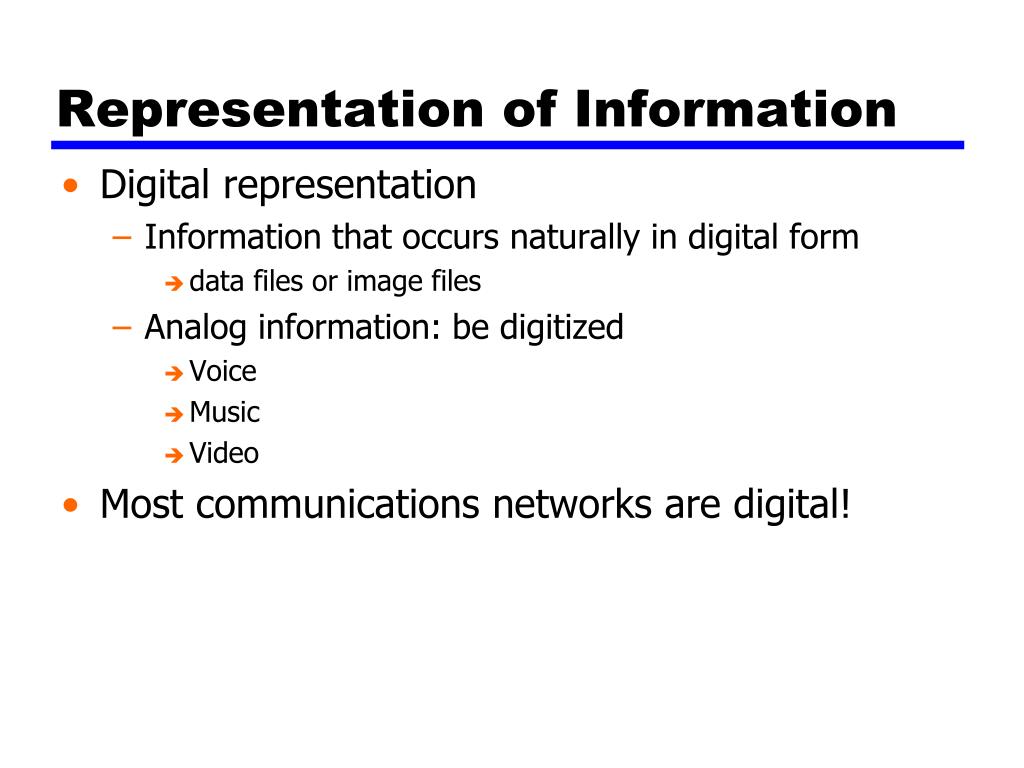 Representation of Information

• Digital representation
– Information that occurs naturally in digital form
➔ data files or image files
– Analog information: be digitized
➔ Voice
➔ Music
➔ Video
• Most communications networks are digital!